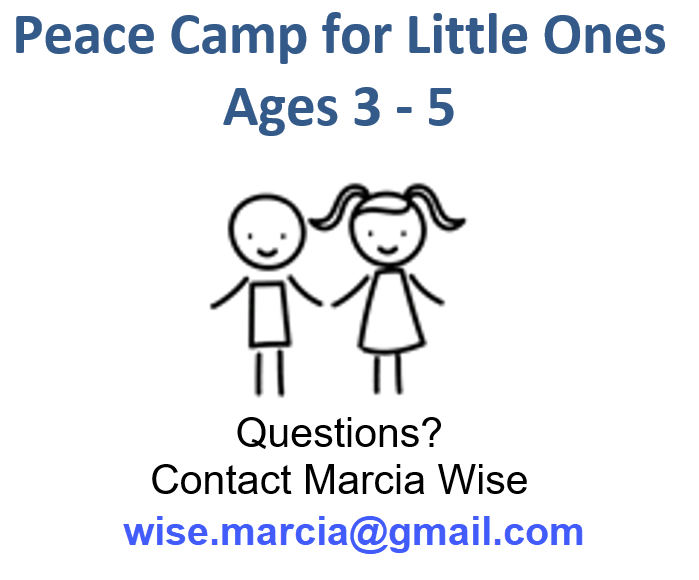 Peace Camp for Little Ones
Ages 3 - 5

Questions?
Contact Marcia Wise
wise.marcia@gmail.com